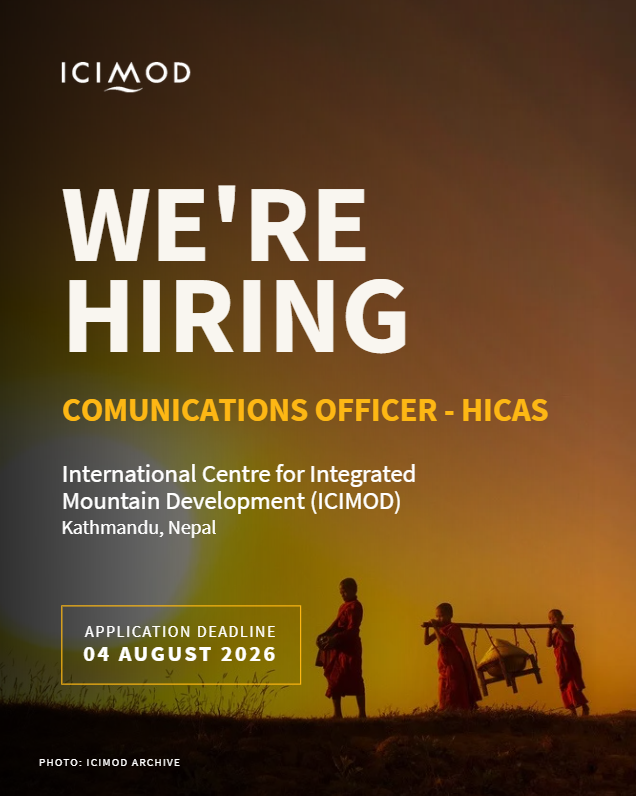 ICIMOD

WE'RE HIRING

COMUNICATIONS OFFICER - HICAS

International Centre for Integrated Mountain Development (ICIMOD)
Kathmandu, Nepal

APPLICATION DEADLINE
04 AUGUST 2026

PHOTO: ICIMOD ARCHIVE